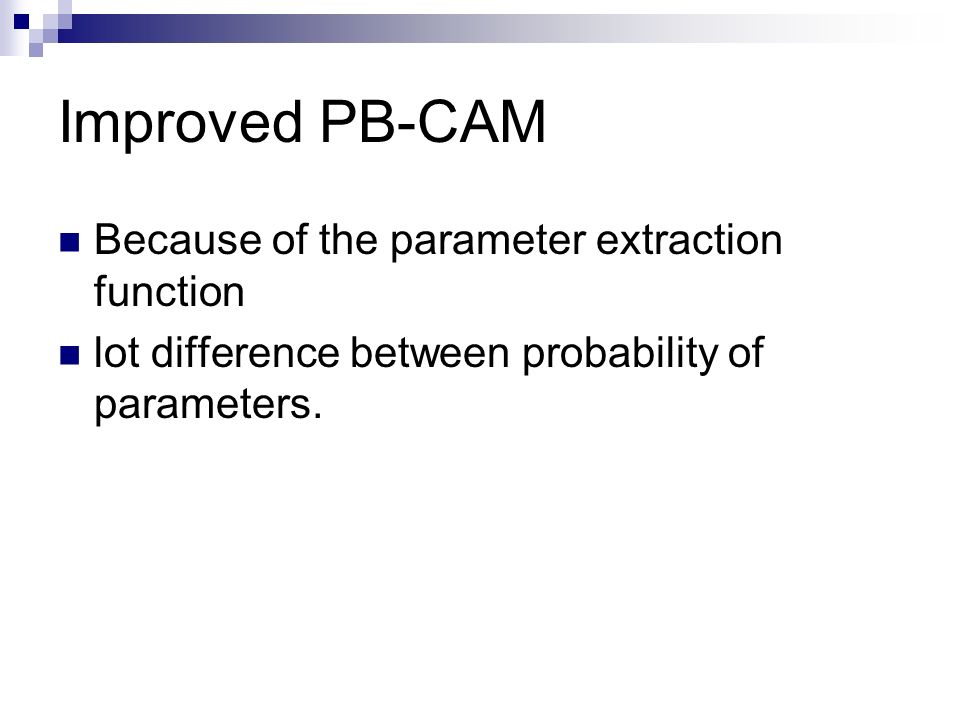 Improved PB-CAM

Because of the parameter extraction function

lot difference between probability of parameters.